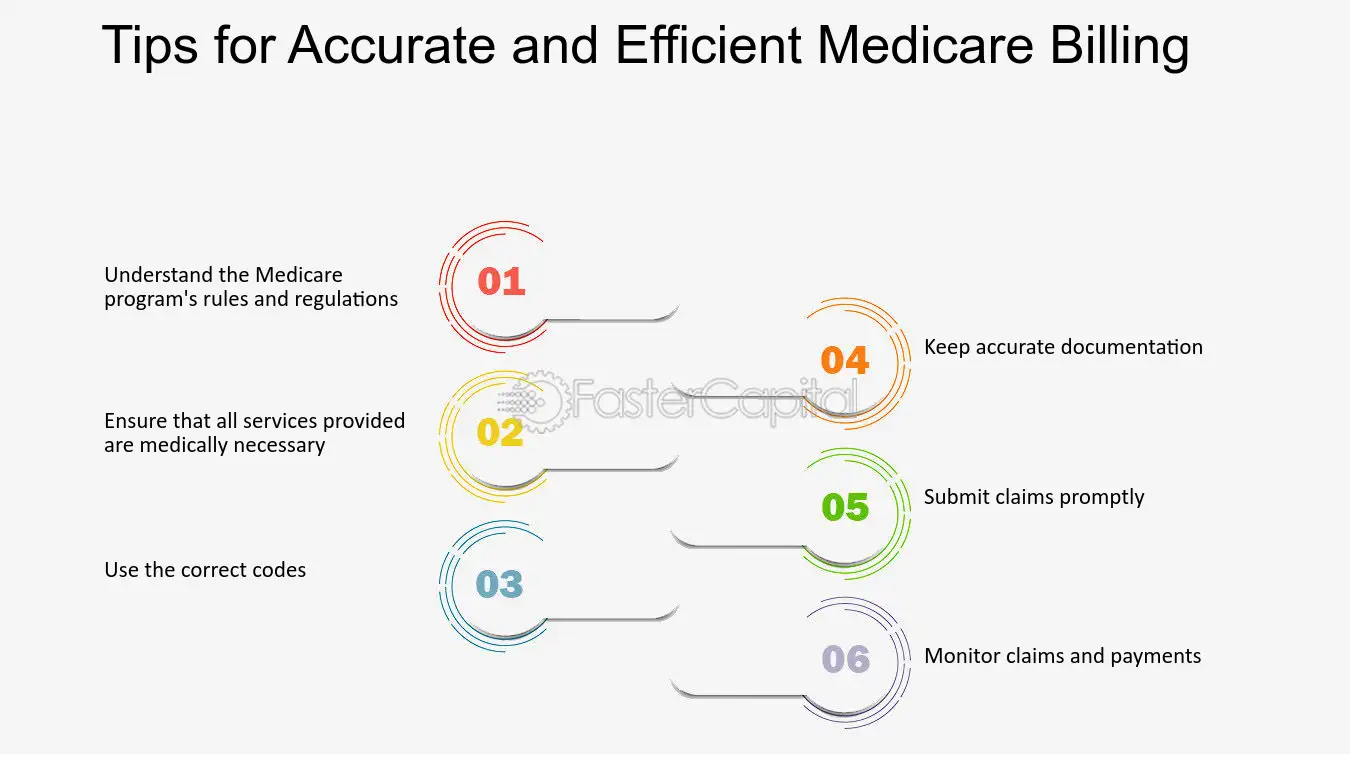 Tips for Accurate and Efficient Medicare Billing

Understand the Medicare program's rules and regulations

01

Ensure that all services provided are medically necessary

02

Use the correct codes

03

04

Keep accurate documentation

05

Submit claims promptly

06

Monitor claims and payments

FasterCapital